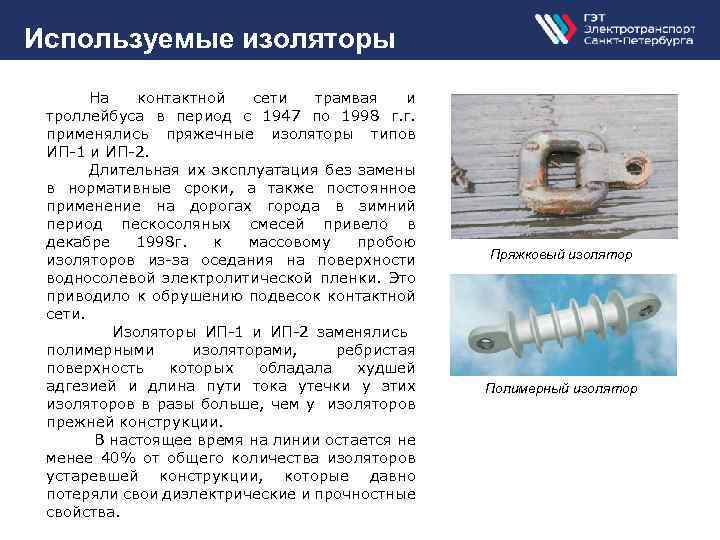 Используемые изоляторы

ГЭТ
Электротранспорт
Санкт-Петербурга

На контактной сети трамвая и троллейбуса в период с 1947 по 1998 г.г. применялись пряжечные изоляторы типов ИП-1 и ИП-2.

Длительная их эксплуатация без замены в нормативные сроки, а также постоянное применение на дорогах города в зимний период пескосоляных смесей привело в декабре 1998г. к массовому пробою изоляторов из-за оседания на поверхности водносолевой электролитической пленки. Это приводило к обрушению подвесок контактной сети.

Изоляторы ИП-1 и ИП-2 заменялись полимерными изоляторами, ребристая поверхность которых обладала худшей адгезией и длина пути тока утечки у этих изоляторов в разы больше, чем у изоляторов прежней конструкции.

В настоящее время на линии остается не менее 40% от общего количества изоляторов устаревшей конструкции, которые давно потеряли свои диэлектрические и прочностные свойства.

Пряжковый изолятор

Полимерный изолятор